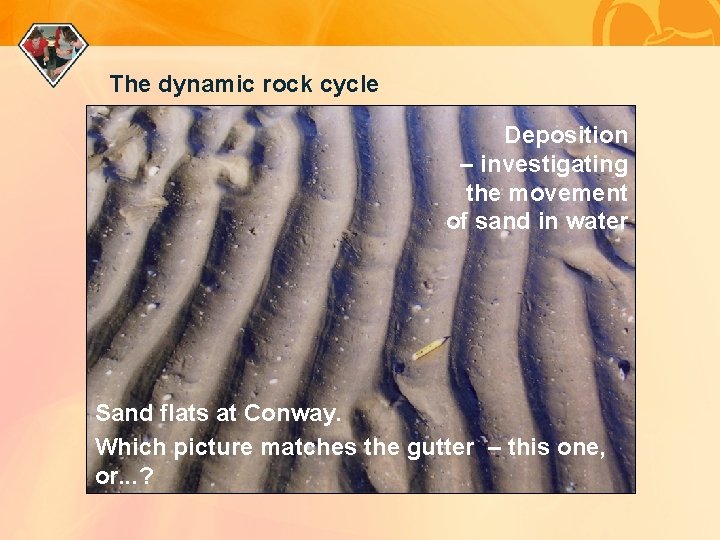 The dynamic rock cycle

Deposition – investigating the movement of sand in water

Sand flats at Conway.

Which picture matches the gutter – this one, or...?